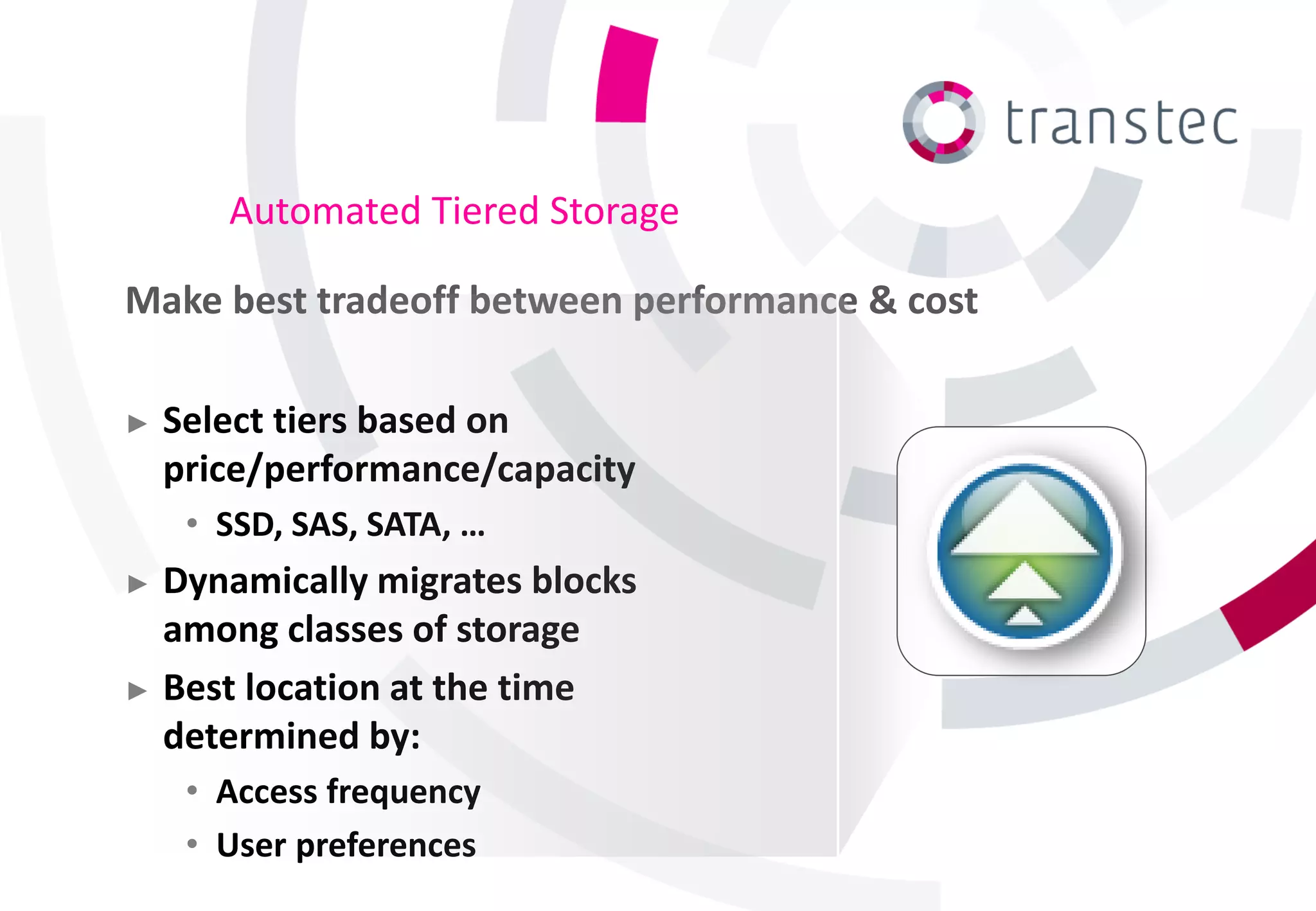 transtec

Automated Tiered Storage

Make best tradeoff between performance & cost

▶ Select tiers based on price/performance/capacity
• SSD, SAS, SATA, …
▶ Dynamically migrates blocks among classes of storage
▶ Best location at the time determined by:
• Access frequency
• User preferences